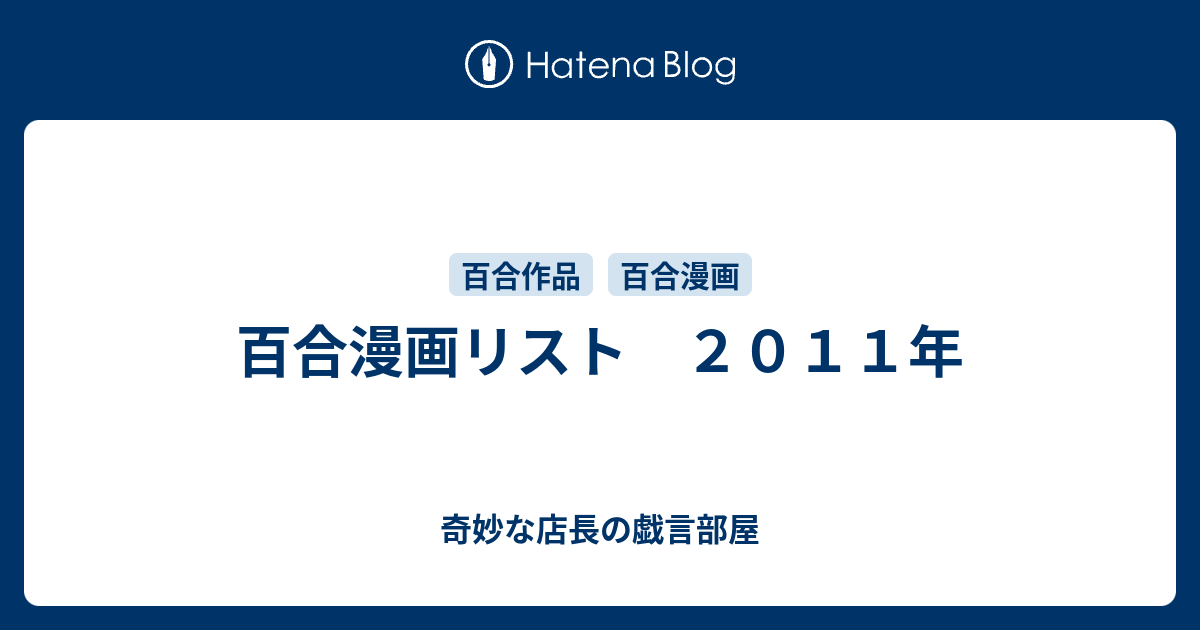 Hatena Blog

百合作品　百合漫画

百合漫画リスト　２０１１年

奇妙な店長の戯言部屋